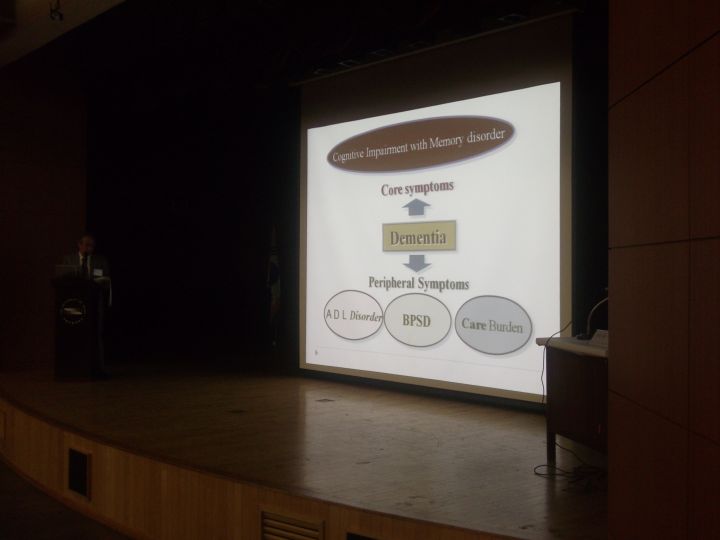 Cognitive Impairment with Memory disorder

Core symptoms

Dementia

Peripheral Symptoms

A D L Disorder

BPSD

Care Burden